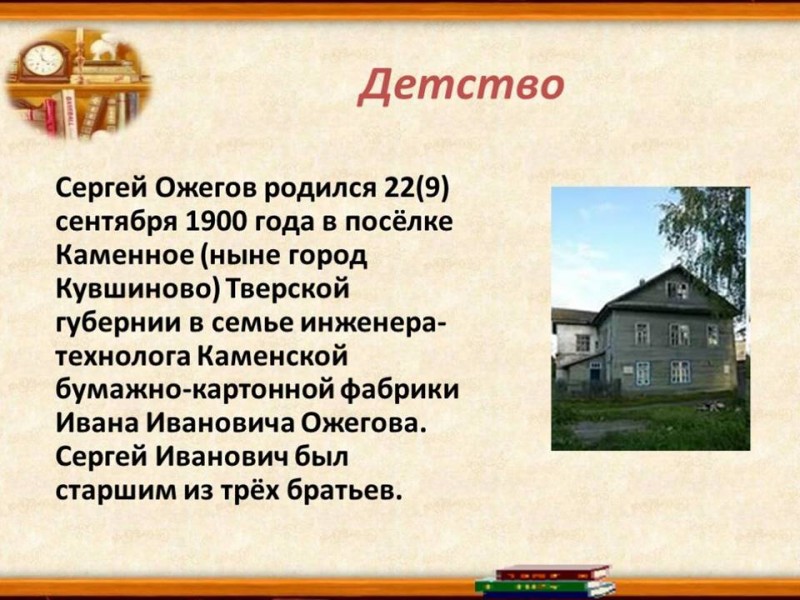 Детство

Сергей Ожегов родился 22(9) сентября 1900 года в посёлке Каменное (ныне город Кувшиново) Тверской губернии в семье инженера-технолога Каменской бумажно-картонной фабрики Ивана Ивановича Ожегова. Сергей Иванович был старшим из трёх братьев.